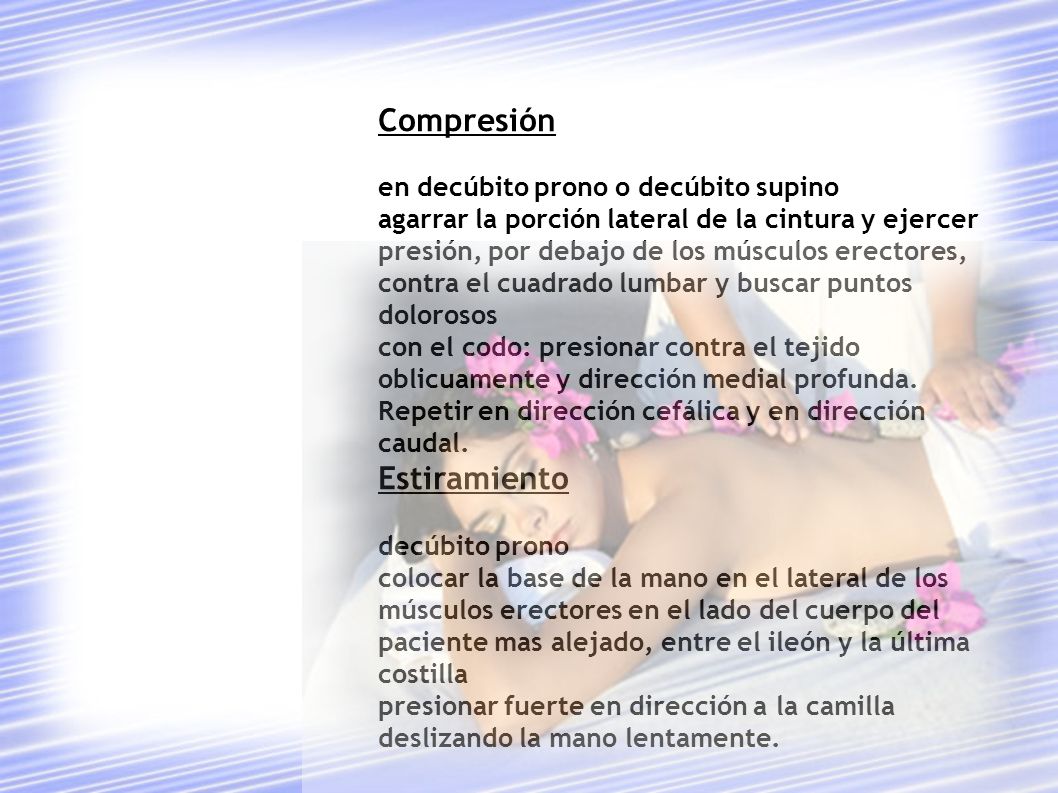 Compresión

en decúbito prono o decúbito supino
agarrar la porción lateral de la cintura y ejercer presión, por debajo de los músculos erectores, contra el cuadrado lumbar y buscar puntos dolorosos
con el codo: presionar contra el tejido oblicuamente y dirección medial profunda. Repetir en dirección cefálica y en dirección caudal.

Estiramiento

decúbito prono
colocar la base de la mano en el lateral de los músculos erectores en el lado del cuerpo del paciente mas alejado, entre el ileón y la última costilla
presionar fuerte en dirección a la camilla deslizando la mano lentamente.